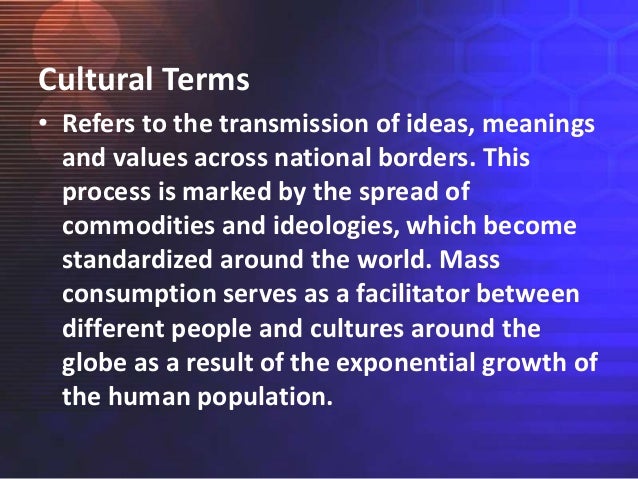 Cultural Terms

• Refers to the transmission of ideas, meanings and values across national borders. This process is marked by the spread of commodities and ideologies, which become standardized around the world. Mass consumption serves as a facilitator between different people and cultures around the globe as a result of the exponential growth of the human population.